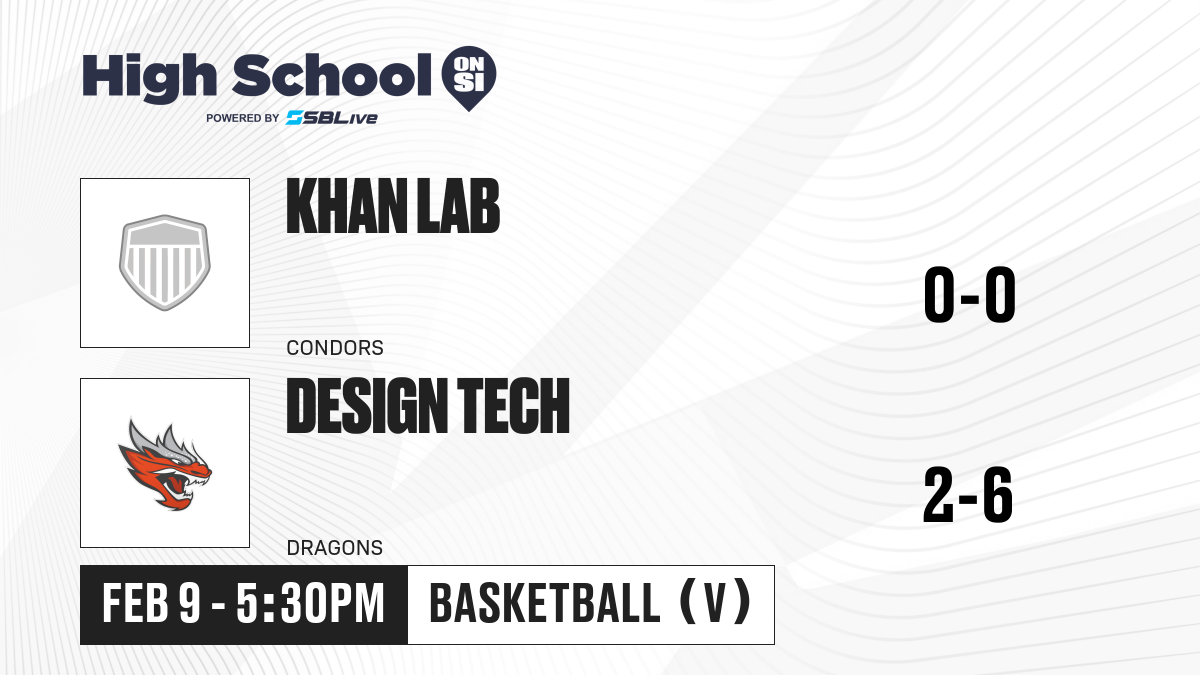 High School ON SI
POWERED BY SBLive

KHAN LAB
CONDORS
0-0

DESIGN TECH
DRAGONS
2-6

FEB 9 - 5:30PM
BASKETBALL (V)